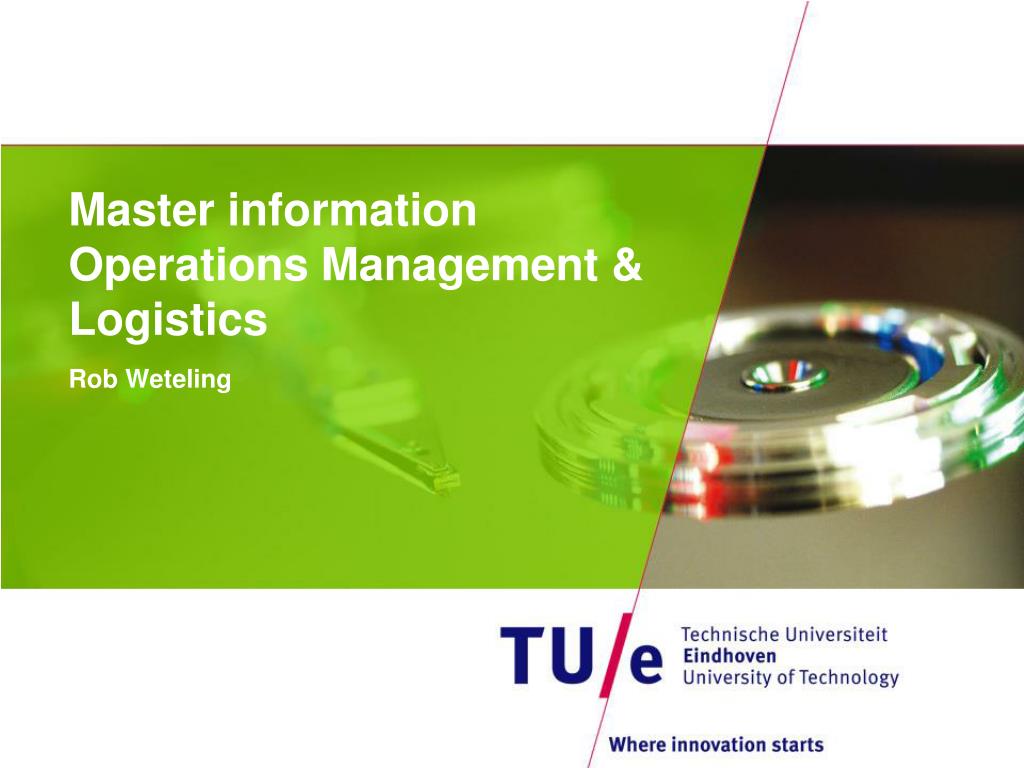 Master information Operations Management & Logistics

Rob Weteling

TU/e Technische Universiteit Eindhoven University of Technology

Where innovation starts